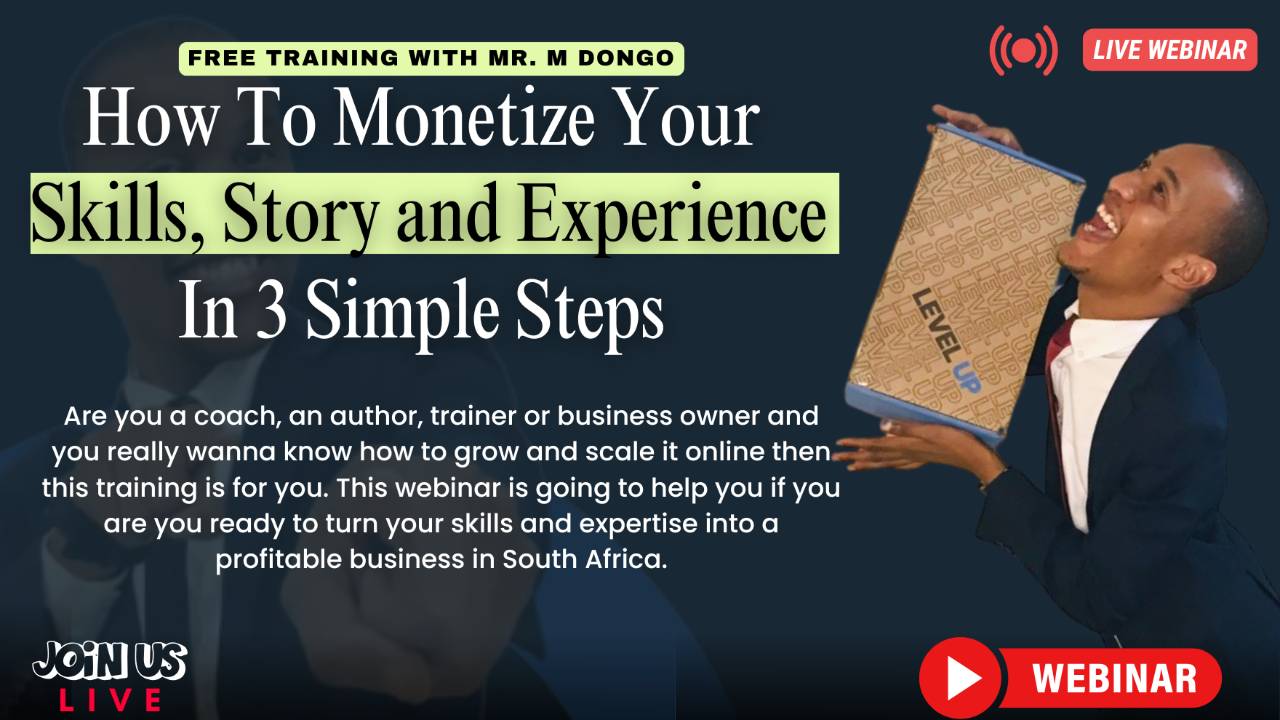 FREE TRAINING WITH MR. M DONGO

LIVE WEBINAR

How To Monetize Your Skills, Story and Experience In 3 Simple Steps

LEVEL UP

Are you a coach, an author, trainer or business owner and you really wanna know how to grow and scale it online then this training is for you. This webinar is going to help you if you are you ready to turn your skills and expertise into a profitable business in South Africa.

JOIN US LIVE

WEBINAR